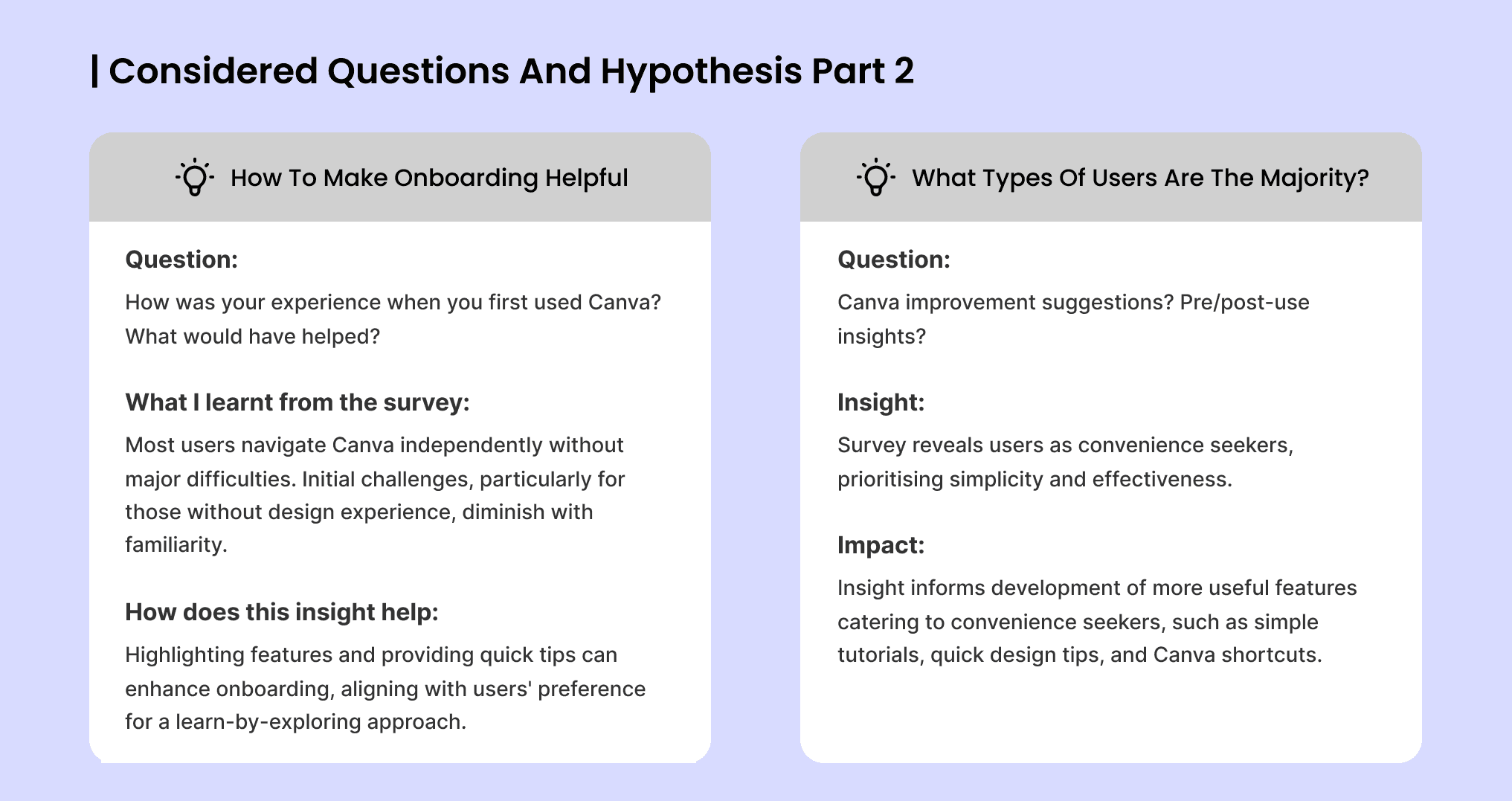 | Considered Questions And Hypothesis Part 2

How To Make Onboarding Helpful

Question:

How was your experience when you first used Canva? What would have helped?

What I learnt from the survey:

Most users navigate Canva independently without major difficulties. Initial challenges, particularly for those without design experience, diminish with familiarity.

How does this insight help:

Highlighting features and providing quick tips can enhance onboarding, aligning with users' preference for a learn-by-exploring approach.

What Types Of Users Are The Majority?

Question:

Canva improvement suggestions? Pre/post-use insights?

Insight:

Survey reveals users as convenience seekers, prioritising simplicity and effectiveness.

Impact:

Insight informs development of more useful features catering to convenience seekers, such as simple tutorials, quick design tips, and Canva shortcuts.